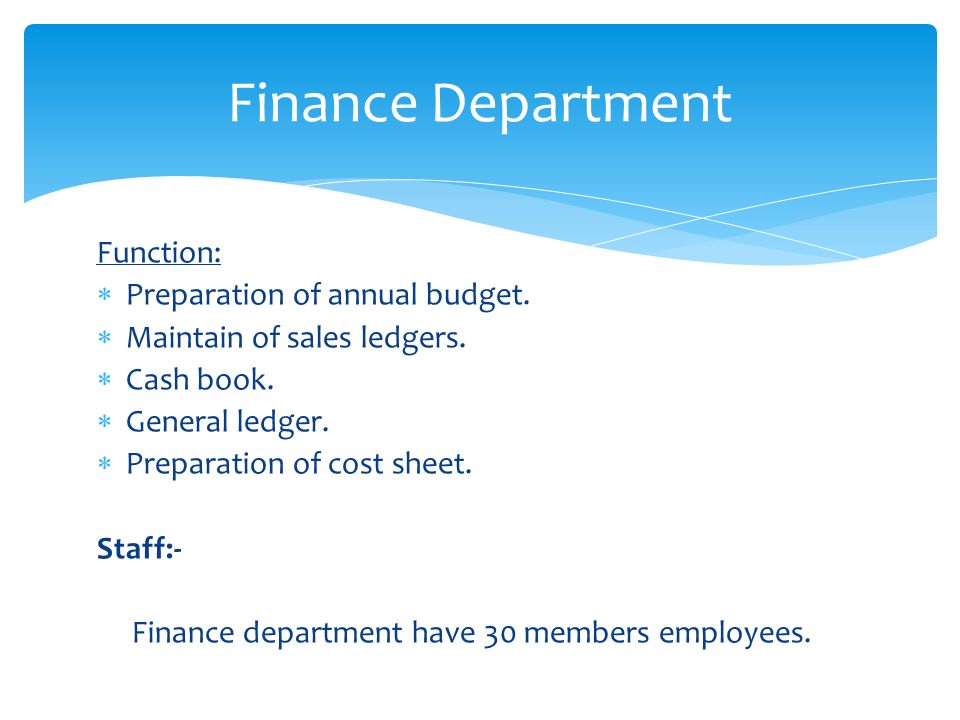 Finance Department

Function:
* Preparation of annual budget.
* Maintain of sales ledgers.
* Cash book.
* General ledger.
* Preparation of cost sheet.

Staff:-

Finance department have 30 members employees.